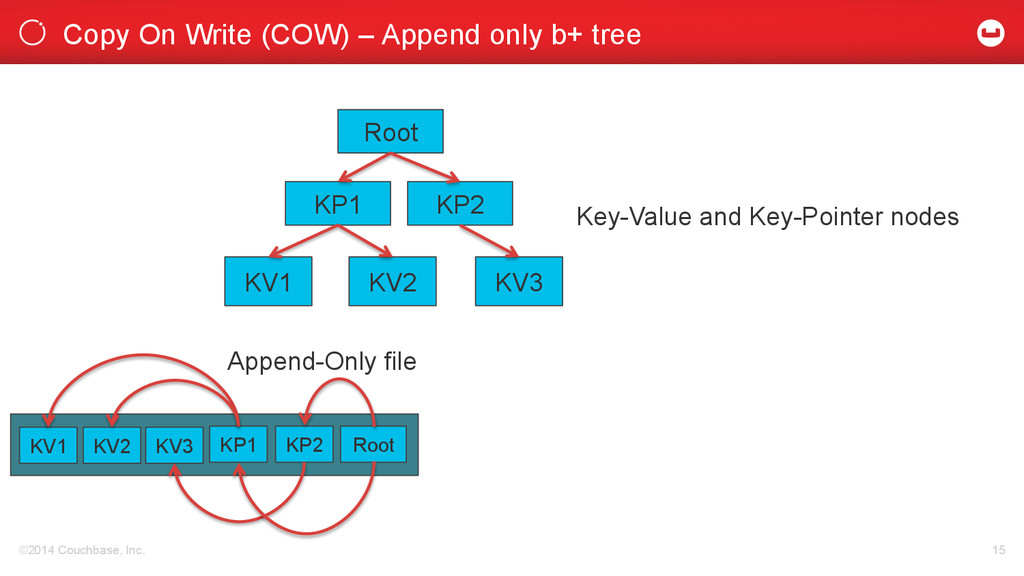 Copy On Write (COW) – Append only b+ tree

Root

KP1 KP2

Key-Value and Key-Pointer nodes

KV1 KV2 KV3

Append-Only file

KV1 KV2 KV3 KP1 KP2 Root

©2014 Couchbase, Inc.

15